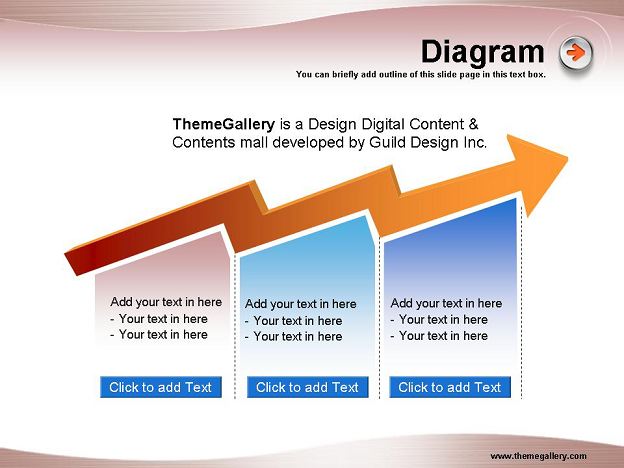 Diagram

You can briefly add outline of this slide page in this text box.

ThemeGallery is a Design Digital Content & Contents mall developed by Guild Design Inc.

Add your text in here
- Your text in here
- Your text in here

Click to add Text

Add your text in here
- Your text in here
- Your text in here

Click to add Text

Add your text in here
- Your text in here
- Your text in here

Click to add Text

www.themegallery.com